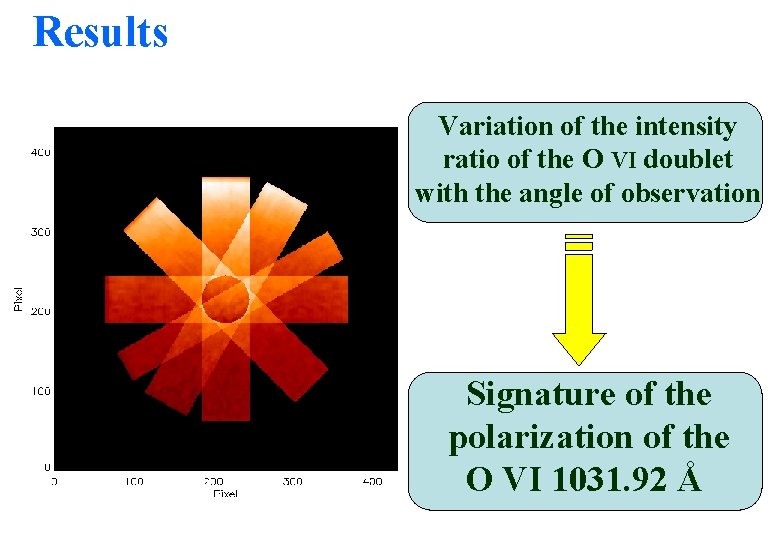 Results

400
300
200
100
0
Pixel
0
100
200
300
400
Pixel

Variation of the intensity ratio of the O VI doublet with the angle of observation

Signature of the polarization of the O VI 1031.92 Å